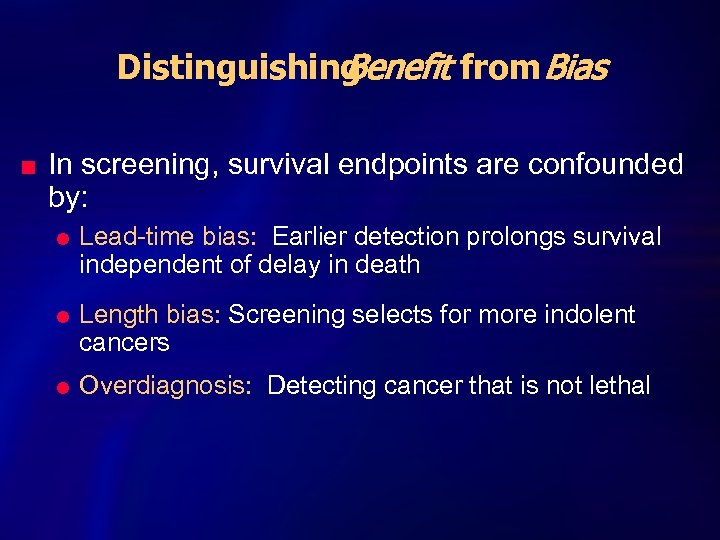 Distinguishing Benefit from Bias

In screening, survival endpoints are confounded by:

Lead-time bias: Earlier detection prolongs survival independent of delay in death

Length bias: Screening selects for more indolent cancers

Overdiagnosis: Detecting cancer that is not lethal